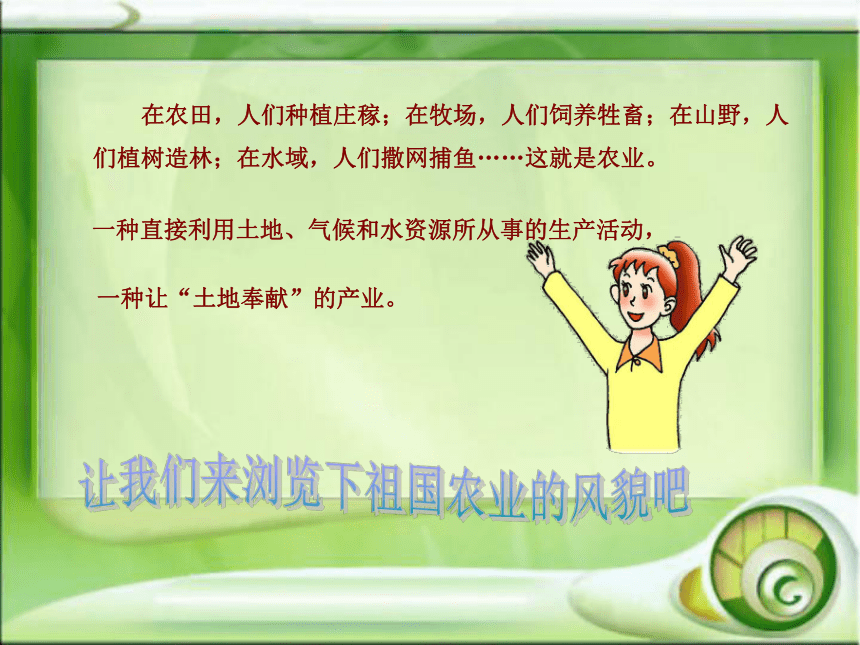 在农田，人们种植庄稼；在牧场，人们饲养牲畜；在山野，人们植树造林；在水域，人们撒网捕鱼……这就是农业。

一种直接利用土地、气候和水资源所从事的生产活动，

一种让“土地奉献”的产业。

让我们来浏览下祖国农业的风貌吧